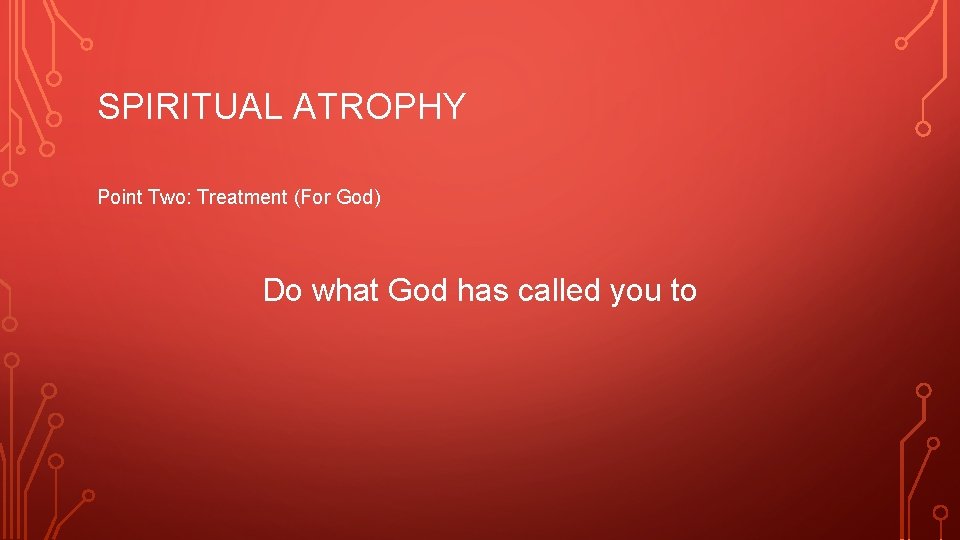 SPIRITUAL ATROPHY

Point Two: Treatment (For God)

Do what God has called you to